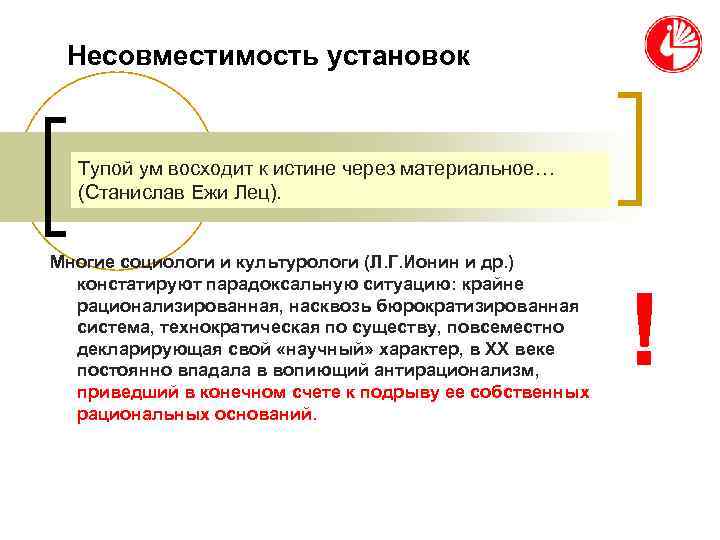 Несовместимость установок

Тупой ум восходит к истине через материальное… (Станислав Ежи Лец).

Многие социологи и культурологи (Л.Г.Ионин и др.) констатируют парадоксальную ситуацию: крайне рационализированная, насквозь бюрократизированная система, технократическая по существу, повсеместно декларирующая свой «научный» характер, в XX веке постоянно впадала в вопиющий антирационализм, приведший в конечном счете к подрыву ее собственных рациональных оснований.

!